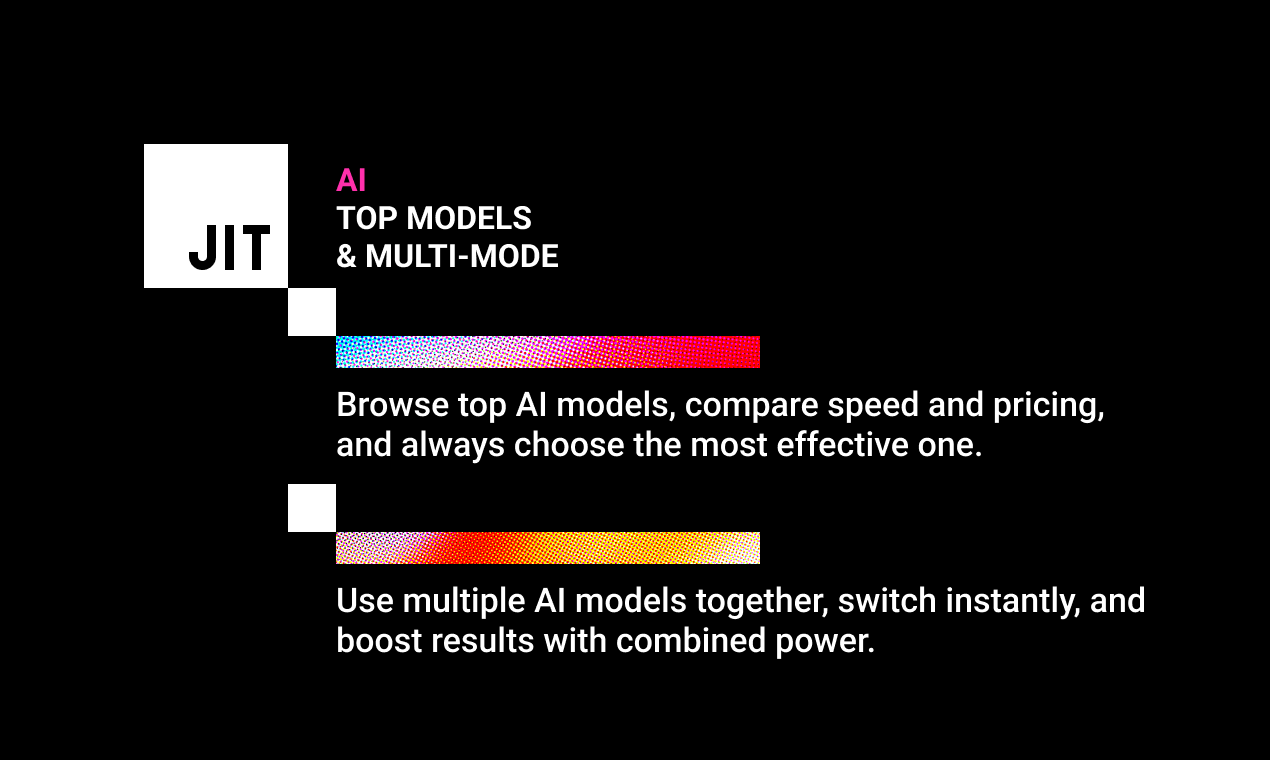 JIT

AI
TOP MODELS
& MULTI-MODE

Browse top AI models, compare speed and pricing, and always choose the most effective one.

Use multiple AI models together, switch instantly, and boost results with combined power.